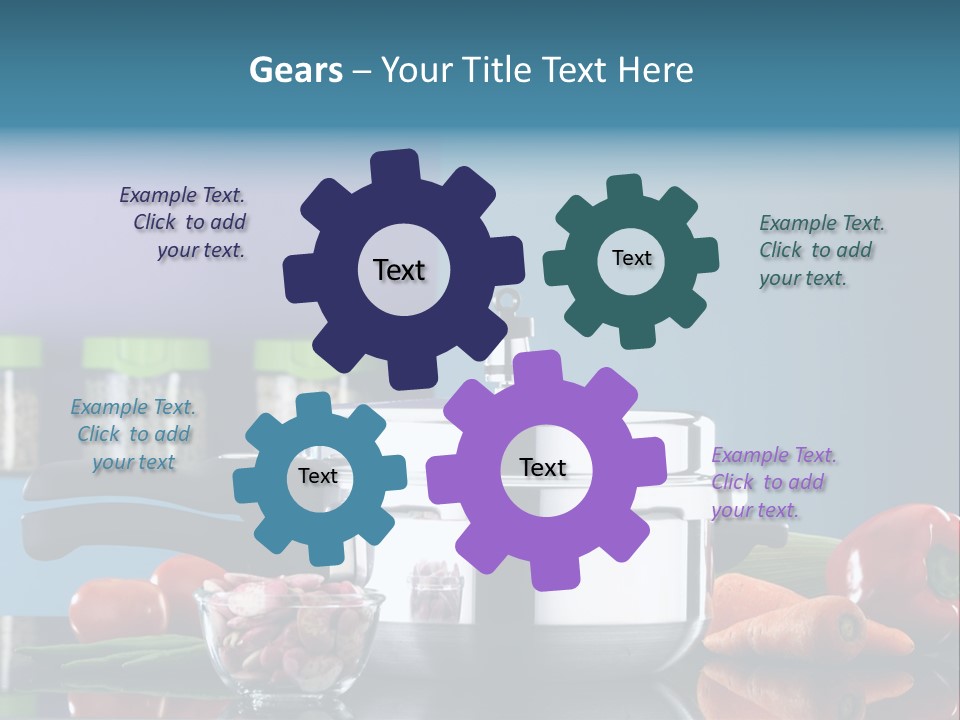 Gears – Your Title Text Here

Example Text. Click to add your text.

Text

Text

Example Text. Click to add your text.

Example Text. Click to add your text

Text

Text

Example Text. Click to add your text.